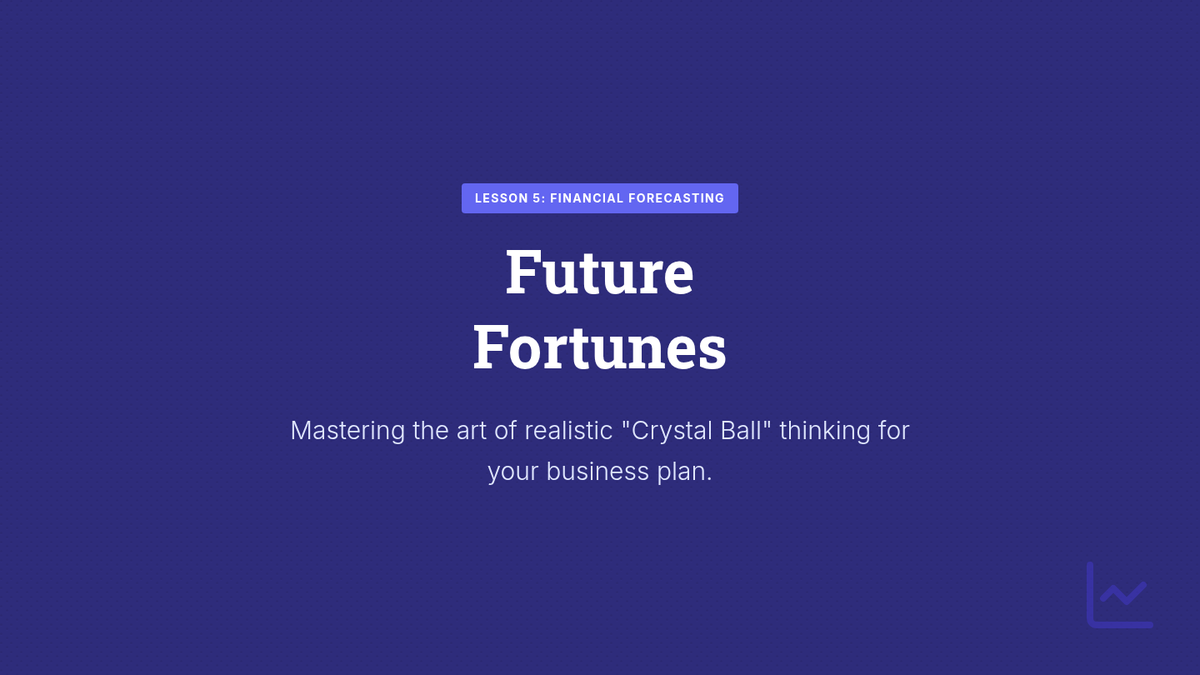 LESSON 5: FINANCIAL FORECASTING

Future Fortunes

Mastering the art of realistic "Crystal Ball" thinking for your business plan.